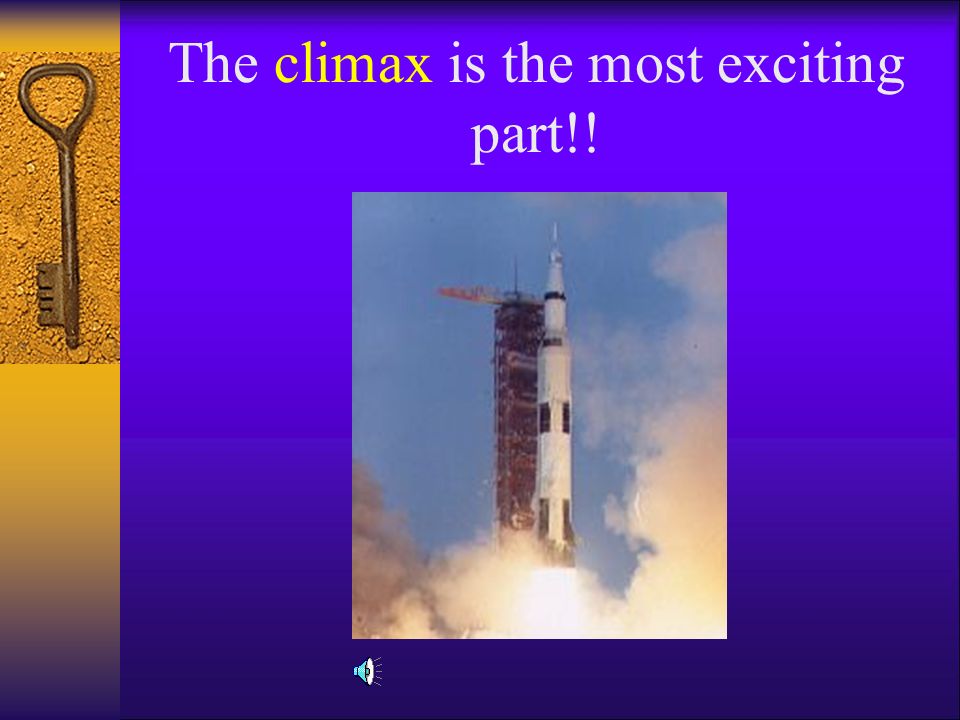 The climax is the most exciting part!!